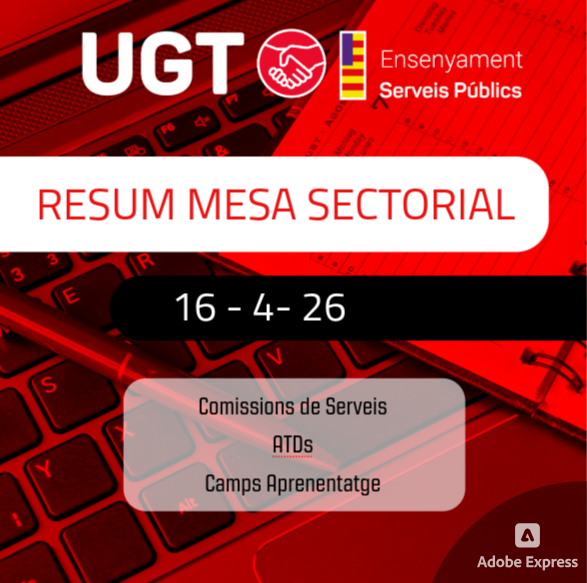 UGT

Ensenyament
Serveis Públics

RESUM MESA SECTORIAL

16 - 4- 26

Comissions de Serveis
ATDs
Camps Aprenentatge

Adobe Express